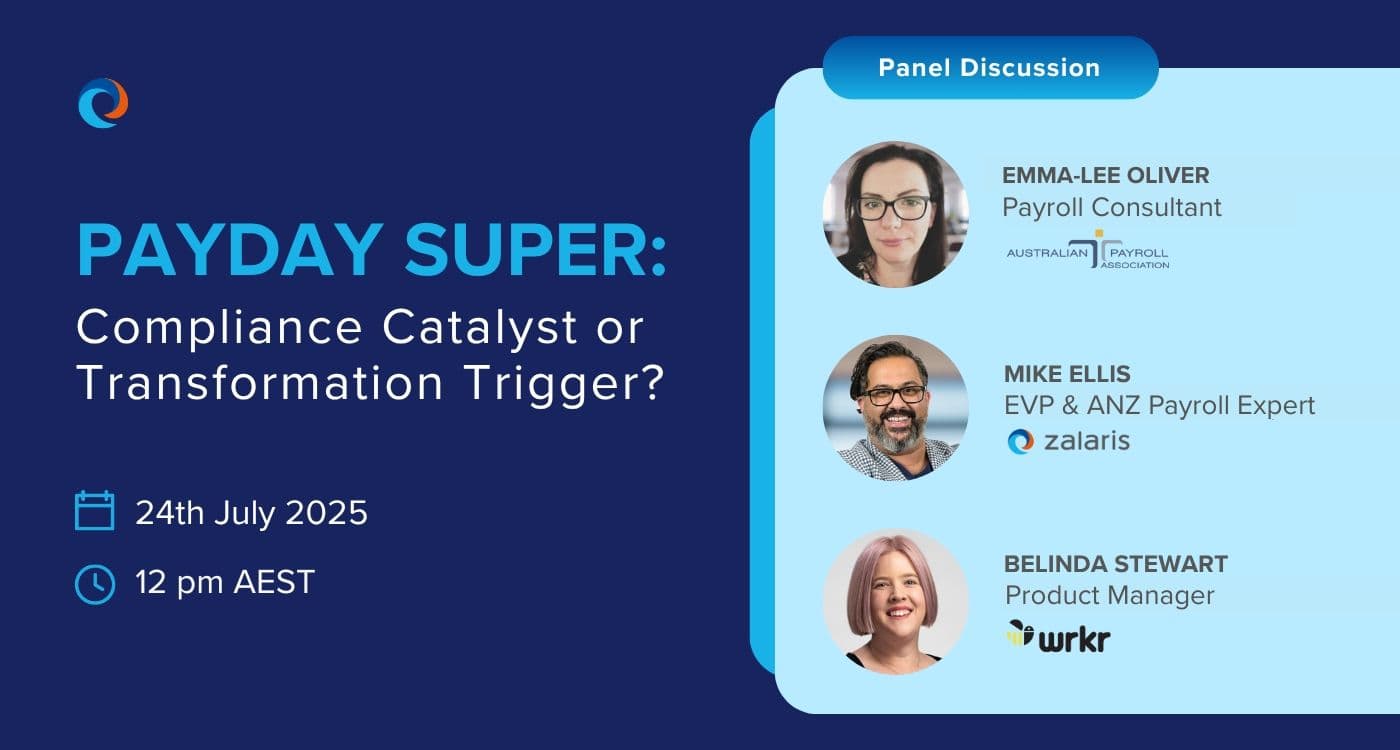 PAYDAY SUPER:
Compliance Catalyst or Transformation Trigger?

24th July 2025

12 pm AEST

Panel Discussion

EMMA-LEE OLIVER
Payroll Consultant
AUSTRALIAN PAYROLL ASSOCIATION

MIKE ELLIS
EVP & ANZ Payroll Expert
zalaris

BELINDA STEWART
Product Manager
wrkr